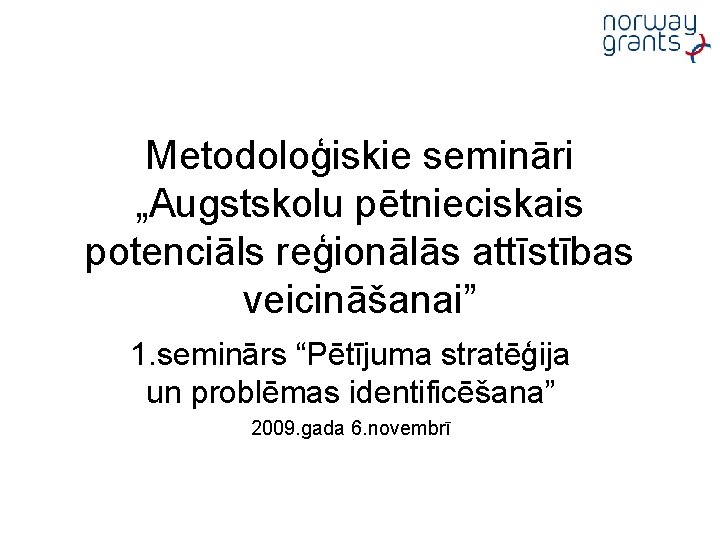 norway grants

Metodoloģiskie semināri „Augstskolu pētnieciskais potenciāls reģionālās attīstības veicināšanai”

1.seminārs “Pētījuma stratēģija un problēmas identificēšana”

2009.gada 6.novembrī